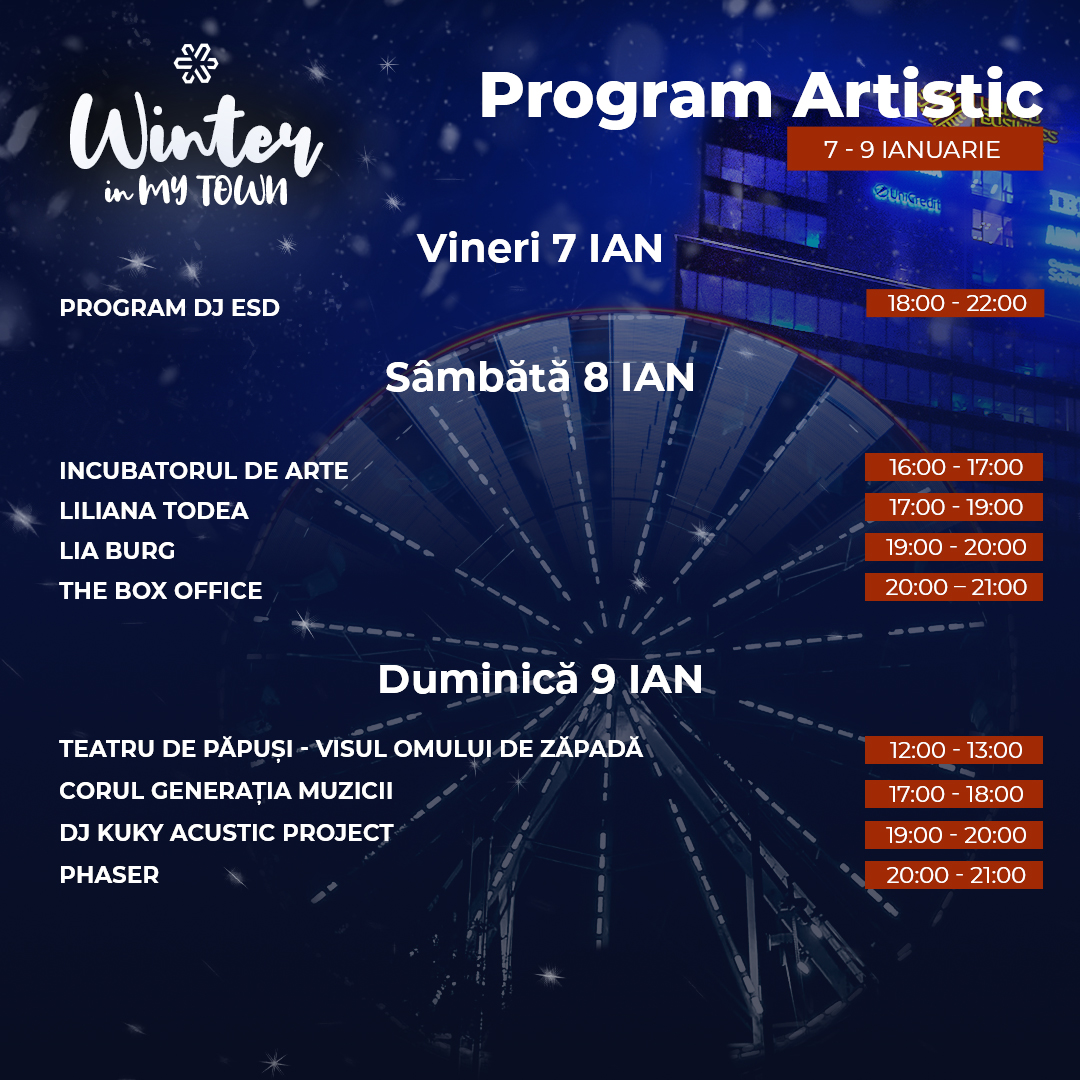 Winter in MY TOWN

Program Artistic
7 - 9 IANUARIE

UniCredit

Vineri 7 IAN

PROGRAM DJ ESD 18:00 - 22:00

Sâmbătă 8 IAN

INCUBATORUL DE ARTE 16:00 - 17:00
LILIANA TODEA 17:00 - 19:00
LIA BURG 19:00 - 20:00
THE BOX OFFICE 20:00 – 21:00

Duminică 9 IAN

TEATRU DE PĂPUȘI - VISUL OMULUI DE ZĂPADĂ 12:00 - 13:00
CORUL GENERAȚIA MUZICII 17:00 - 18:00
DJ KUKY ACUSTIC PROJECT 19:00 - 20:00
PHASER 20:00 - 21:00